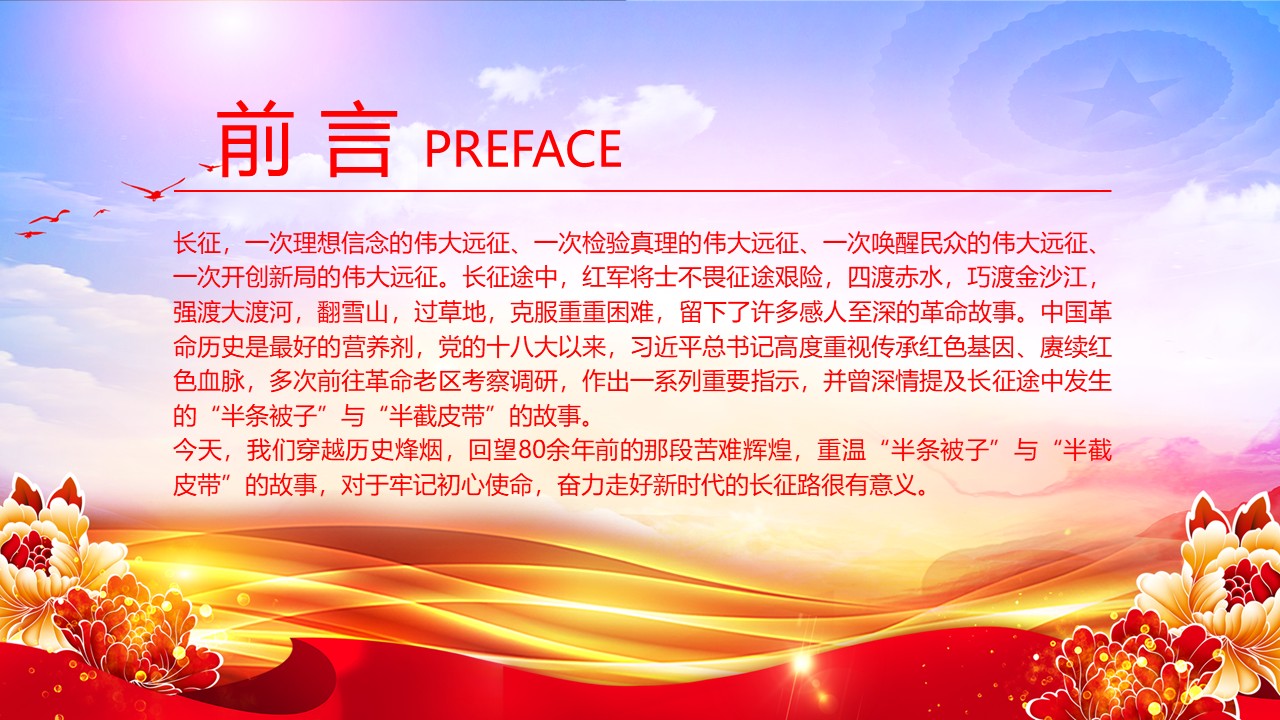 前言 PREFACE

长征，一次理想信念的伟大远征、一次检验真理的伟大远征、一次唤醒民众的伟大远征、一次开创新局的伟大远征。长征途中，红军将士不畏征途艰险，四渡赤水，巧渡金沙江，强渡大渡河，翻雪山，过草地，克服重重困难，留下了许多感人至深的革命故事。中国革命历史是最好的营养剂，党的十八大以来，习近平总书记高度重视传承红色基因、赓续红色血脉，多次前往革命老区考察调研，作出一系列重要指示，并曾深情提及长征途中发生的“半条被子”与“半截皮带”的故事。

今天，我们穿越历史烽烟，回望80余年前的那段苦难辉煌，重温“半条被子”与“半截皮带”的故事，对于牢记初心使命，奋力走好新时代的长征路很有意义。